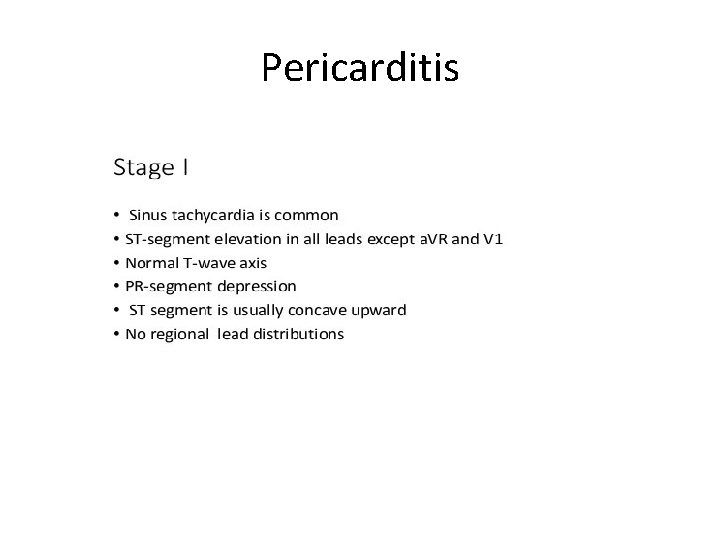 Pericarditis

Stage I

• Sinus tachycardia is common
• ST-segment elevation in all leads except aVR and V1
• Normal T-wave axis
• PR-segment depression
• ST segment is usually concave upward
• No regional lead distributions